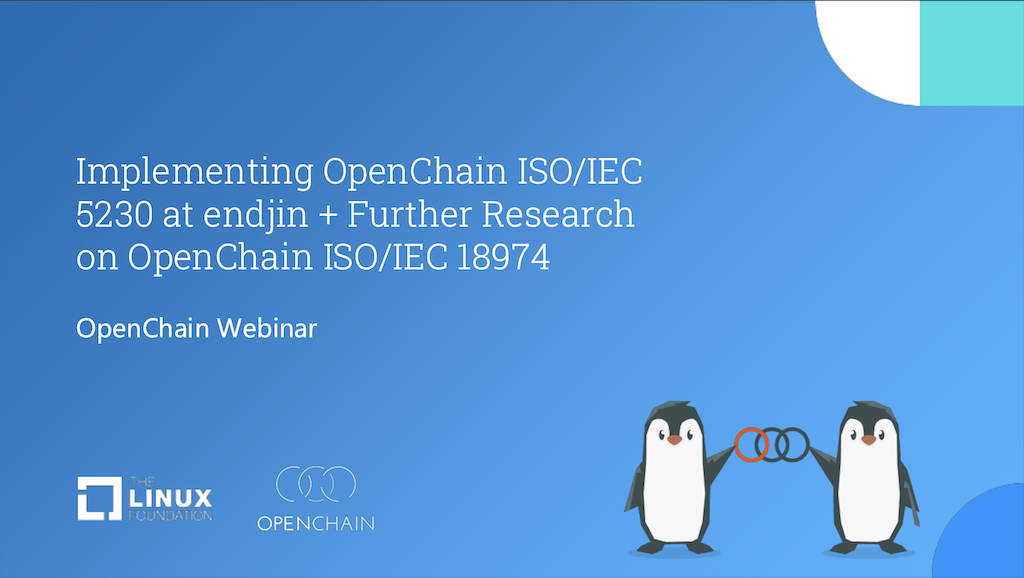 Implementing OpenChain ISO/IEC 5230 at endjin + Further Research on OpenChain ISO/IEC 18974

OpenChain Webinar

THE LINUX FOUNDATION

OPENCHAIN